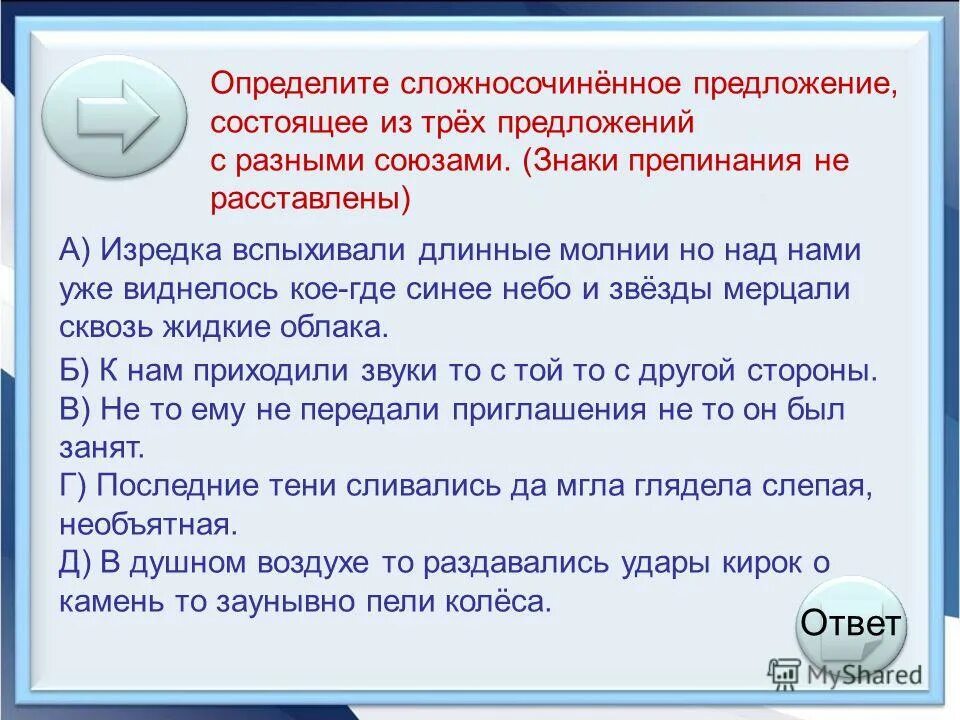 Определите сложносочинённое предложение, состоящее из трёх предложений с разными союзами. (Знаки препинания не расставлены)

А) Изредка вспыхивали длинные молнии но над нами уже виднелось кое-где синее небо и звёзды мерцали сквозь жидкие облака.

Б) К нам приходили звуки то с той то с другой стороны.
В) Не то ему не передали приглашения не то он был занят.
Г) Последние тени сливались да мгла глядела слепая, необъятная.
Д) В душном воздухе то раздавались удары кирок о камень то заунывно пели колёса.

Ответ

MyShared